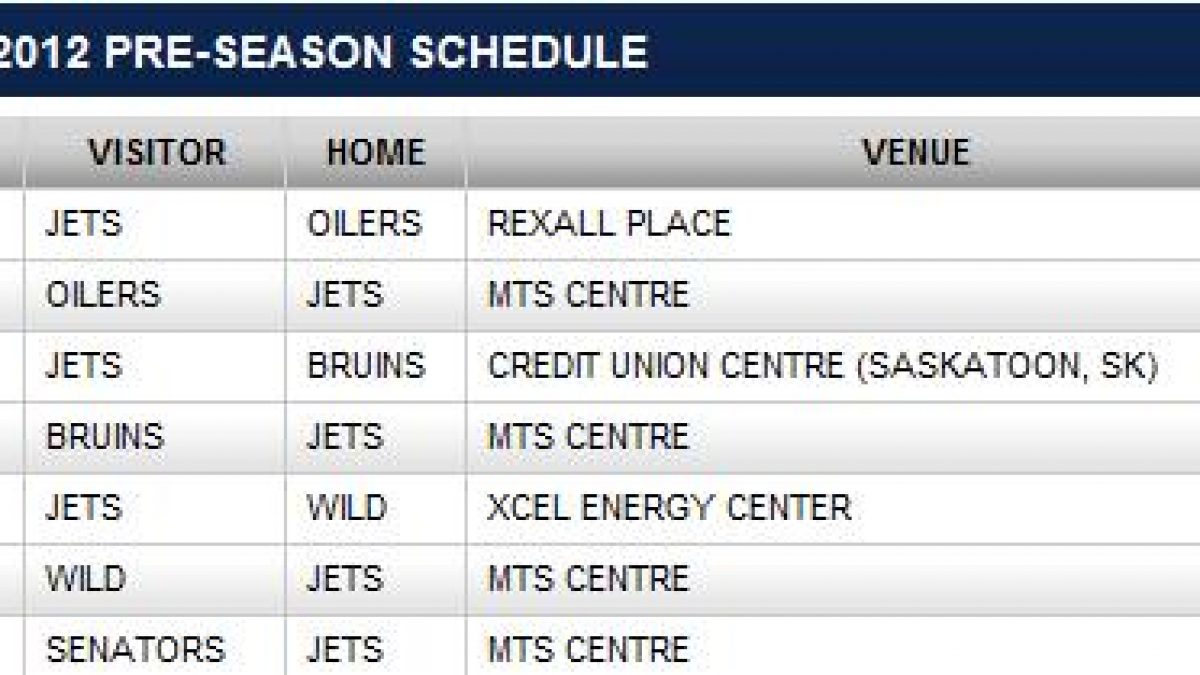 2012 PRE-SEASON SCHEDULE

| VISITOR | HOME | VENUE |
|---|---|---|
| JETS | OILERS | REXALL PLACE |
| OILERS | JETS | MTS CENTRE |
| JETS | BRUINS | CREDIT UNION CENTRE (SASKATOON, SK) |
| BRUINS | JETS | MTS CENTRE |
| JETS | WILD | XCEL ENERGY CENTER |
| WILD | JETS | MTS CENTRE |
| SENATORS | JETS | MTS CENTRE |